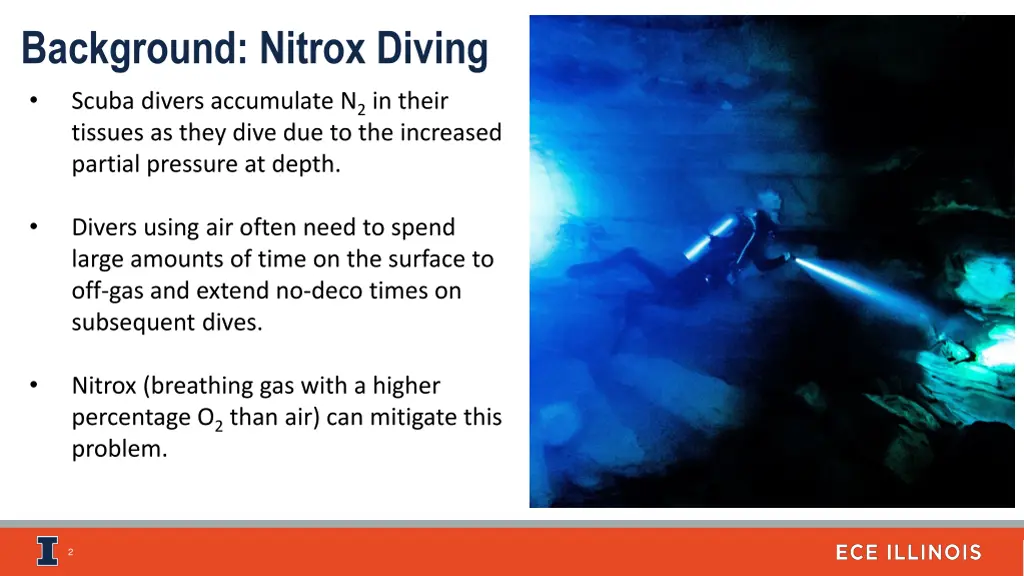 Background: Nitrox Diving

• Scuba divers accumulate $N_2$ in their tissues as they dive due to the increased partial pressure at depth.

• Divers using air often need to spend large amounts of time on the surface to off-gas and extend no-deco times on subsequent dives.

• Nitrox (breathing gas with a higher percentage $O_2$ than air) can mitigate this problem.

I

2

ECE ILLINOIS